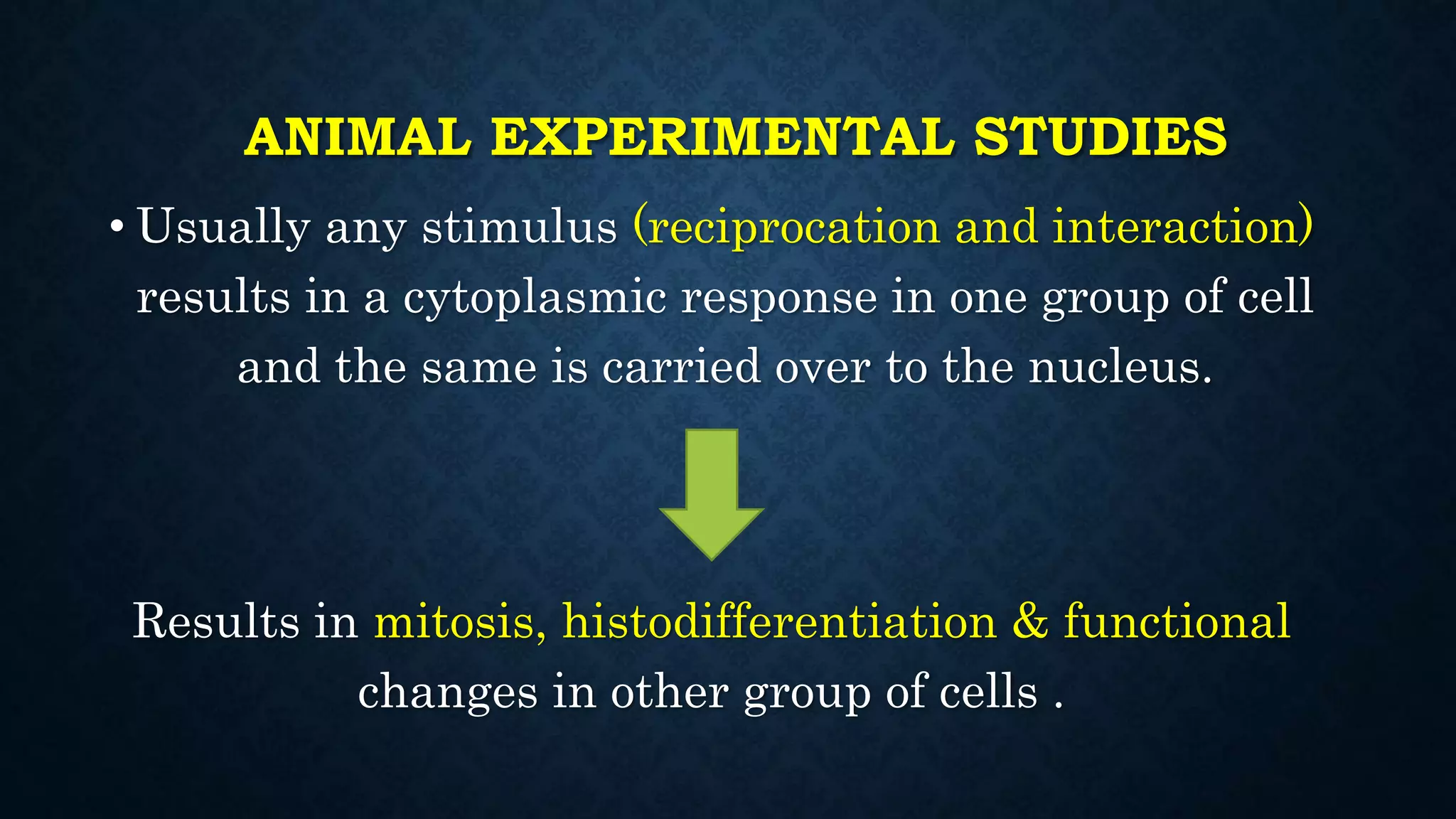 ANIMAL EXPERIMENTAL STUDIES

• Usually any stimulus (reciprocation and interaction) results in a cytoplasmic response in one group of cell and the same is carried over to the nucleus.

Results in mitosis, histodifferentiation & functional changes in other group of cells .